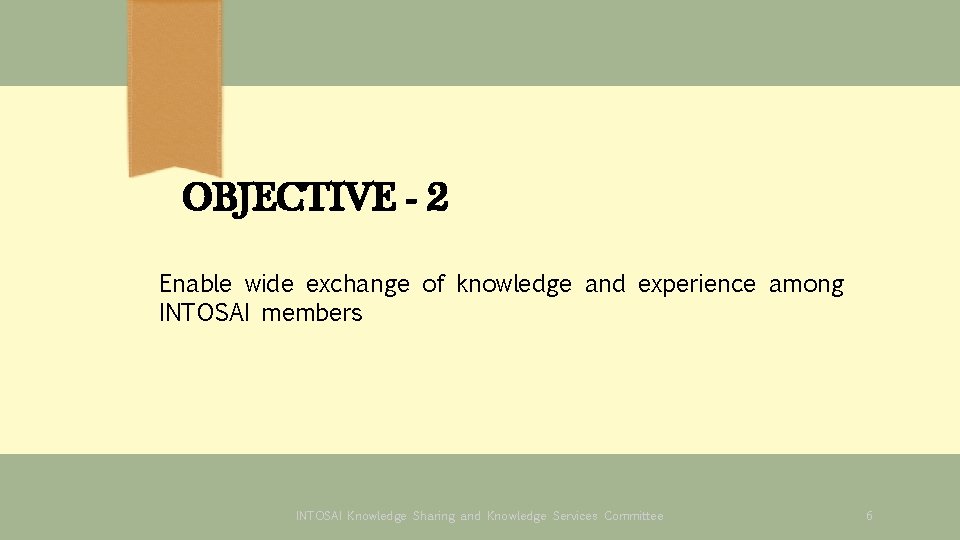 OBJECTIVE - 2

Enable wide exchange of knowledge and experience among INTOSAI members

INTOSAI Knowledge Sharing and Knowledge Services Committee

6